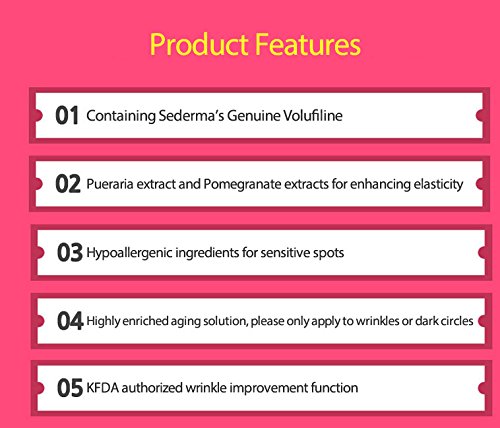 Product Features

01 Containing Sederma's Genuine Volufiline

02 Pueraria extract and Pomegranate extracts for enhancing elasticity

03 Hypoallergenic ingredients for sensitive spots

04 Highly enriched aging solution, please only apply to wrinkles or dark circles

05 KFDA authorized wrinkle improvement function